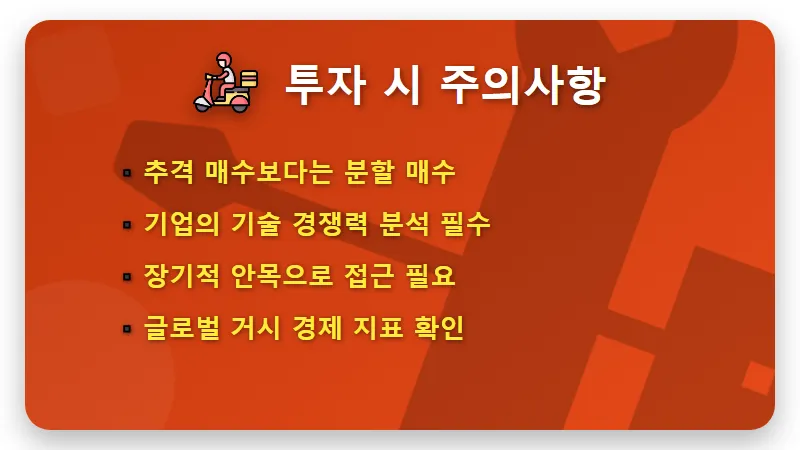 투자 시 주의사항

▪ 추격 매수보다는 분할 매수
▪ 기업의 기술 경쟁력 분석 필수
▪ 장기적 안목으로 접근 필요
▪ 글로벌 거시 경제 지표 확인